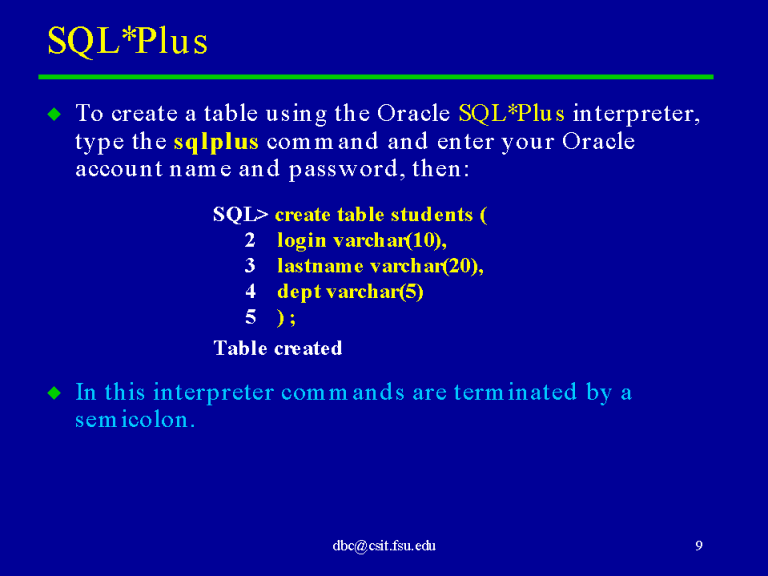 SQL*Plus

◆ To create a table using the Oracle SQL*Plus interpreter, type the sqlplus command and enter your Oracle account name and password, then:

SQL> create table students (
2 login varchar(10),
3 lastname varchar(20),
4 dept varchar(5)
5 ) ;
Table created

◆ In this interpreter commands are terminated by a semicolon.

dbc@csit.fsu.edu

9